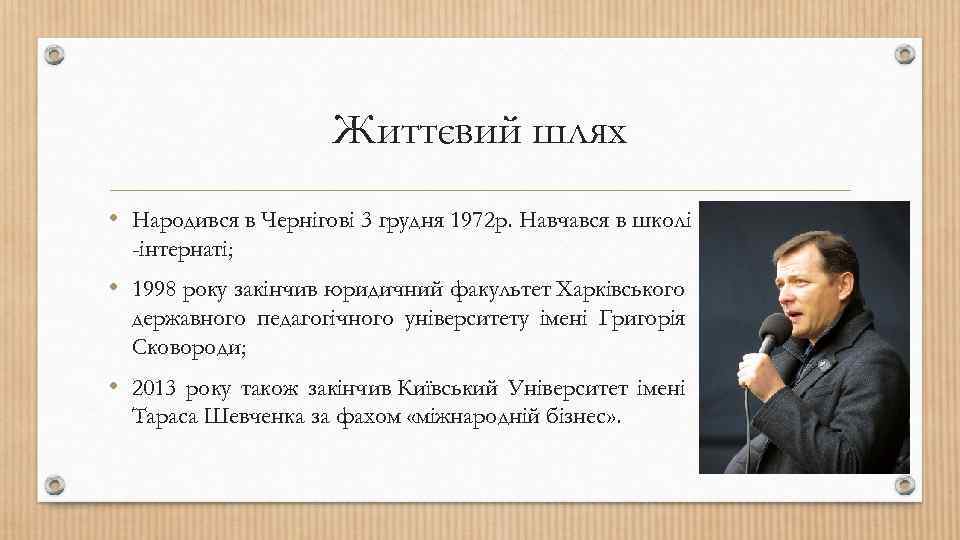 Життєвий шлях

• Народився в Чернігові 3 грудня 1972р. Навчався в школі -інтернаті;

• 1998 року закінчив юридичний факультет Харківського державного педагогічного університету імені Григорія Сковороди;

• 2013 року також закінчив Київський Університет імені Тараса Шевченка за фахом «міжнародній бізнес».